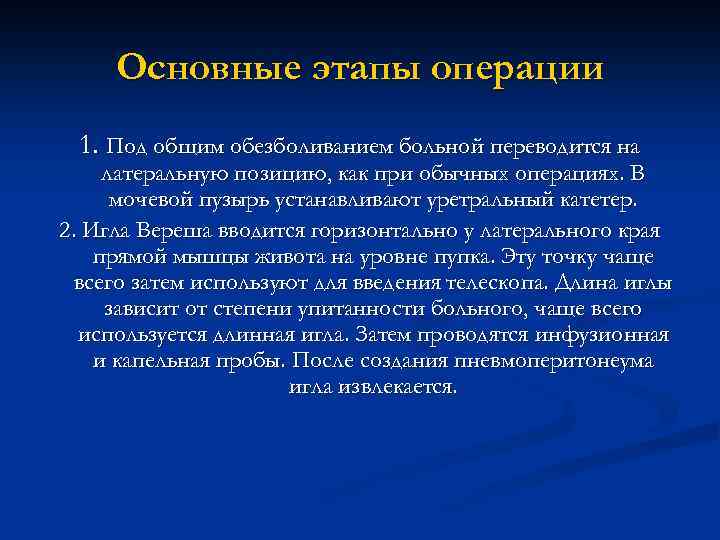 Основные этапы операции

1. Под общим обезболиванием больной переводится на латеральную позицию, как при обычных операциях. В мочевой пузырь устанавливают уретральный катетер.

2. Игла Вереша вводится горизонтально у латерального края прямой мышцы живота на уровне пупка. Эту точку чаще всего затем используют для введения телескопа. Длина иглы зависит от степени упитанности больного, чаще всего используется длинная игла. Затем проводятся инфузионная и капельная пробы. После создания пневмоперитонеума игла извлекается.